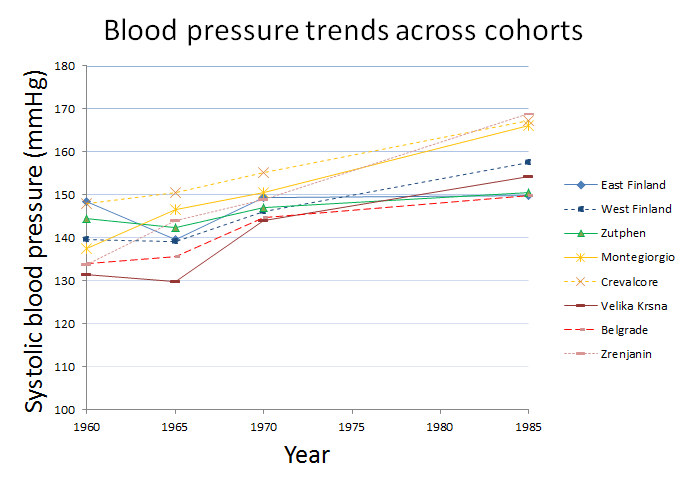 Blood pressure trends across cohorts

Systolic blood pressure (mmHg)

180
170
160
150
140
130
120
110
100

1960
1965
1970
1975
1980
1985

Year

East Finland
West Finland
Zutphen
Montegiorgio
Crevalcore
Velika Krsna
Belgrade
Zrenjanin